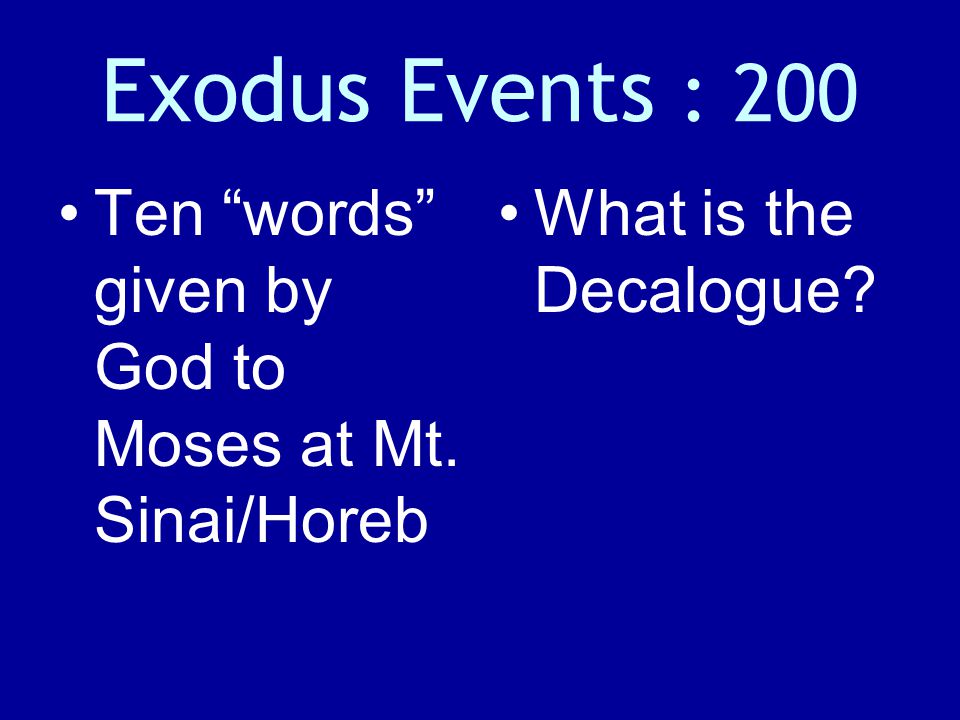 Exodus Events : 200

• Ten “words” given by God to Moses at Mt. Sinai/Horeb

• What is the Decalogue?